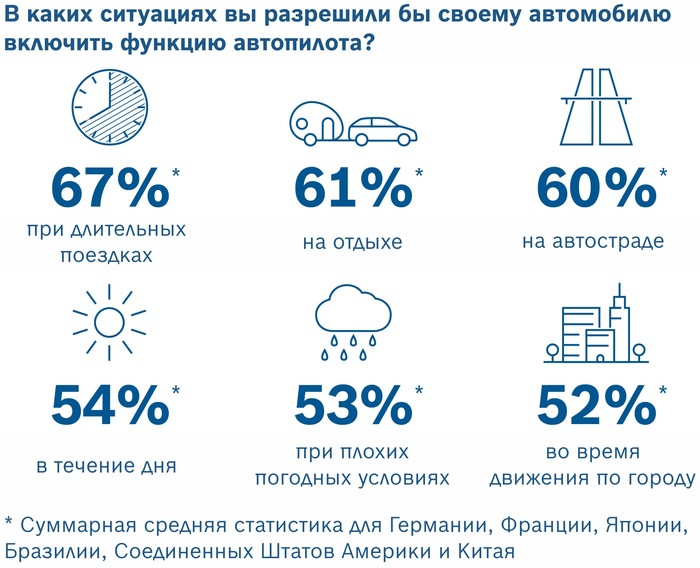 В каких ситуациях вы разрешили бы своему автомобилю включить функцию автопилота?

67%*
при длительных поездках

61%*
на отдыхе

60%*
на автостраде

54%*
в течение дня

53%*
при плохих погодных условиях

52%*
во время движения по городу

* Суммарная средняя статистика для Германии, Франции, Японии, Бразилии, Соединенных Штатов Америки и Китая